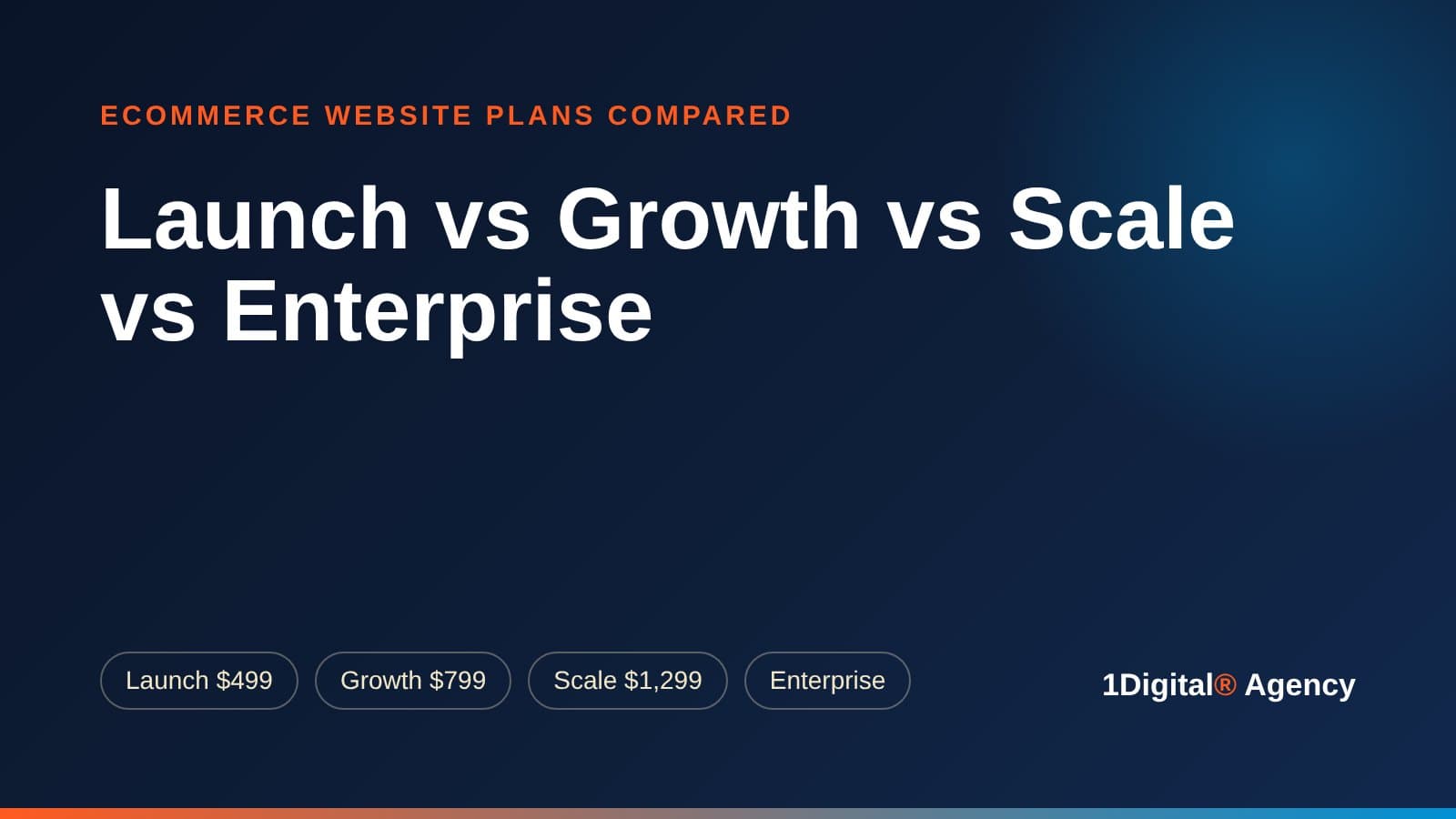 ECOMMERCE WEBSITE PLANS COMPARED

Launch vs Growth vs Scale vs Enterprise

Launch $499

Growth $799

Scale $1,299

Enterprise

1Digital® Agency